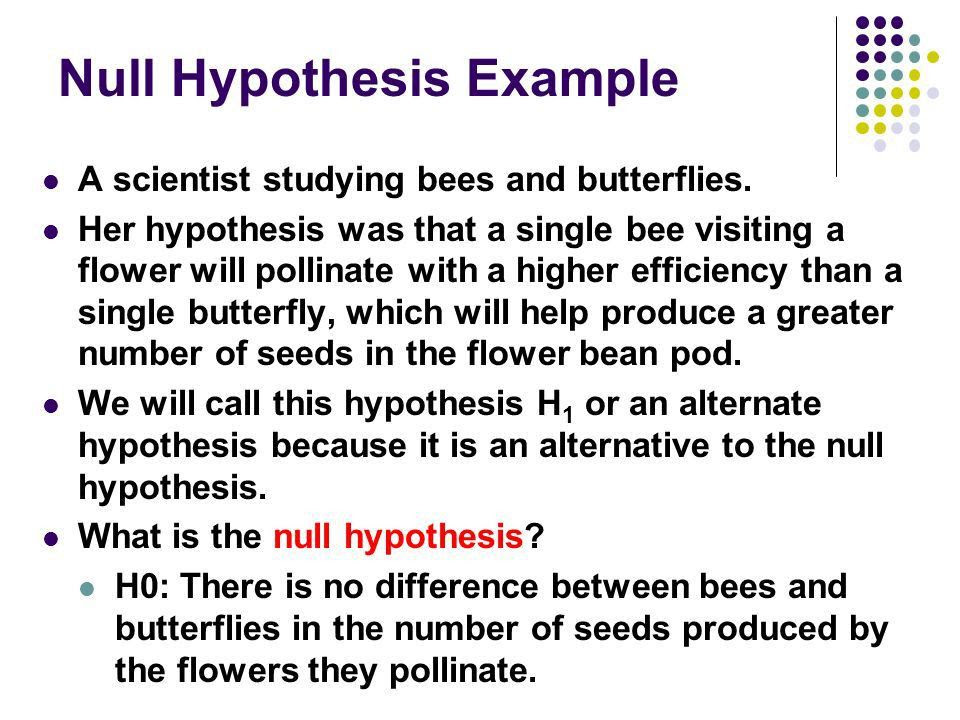 Null Hypothesis Example

- A scientist studying bees and butterflies.
- Her hypothesis was that a single bee visiting a flower will pollinate with a higher efficiency than a single butterfly, which will help produce a greater number of seeds in the flower bean pod.
- We will call this hypothesis $H_1$ or an alternate hypothesis because it is an alternative to the null hypothesis.
- What is the null hypothesis?
  - H0: There is no difference between bees and butterflies in the number of seeds produced by the flowers they pollinate.